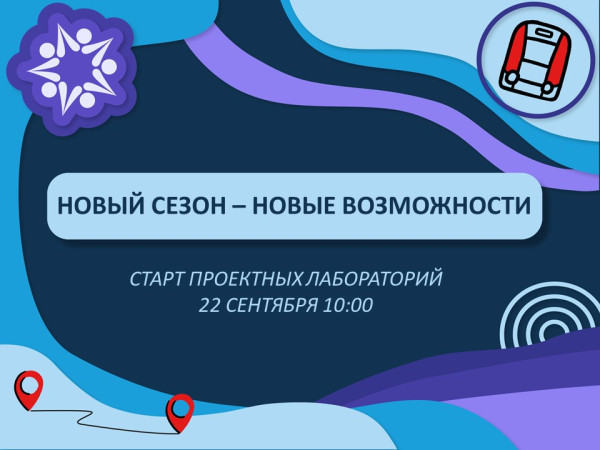 НОВЫЙ СЕЗОН – НОВЫЕ ВОЗМОЖНОСТИ

СТАРТ ПРОЕКТНЫХ ЛАБОРАТОРИЙ
22 СЕНТЯБРЯ 10:00